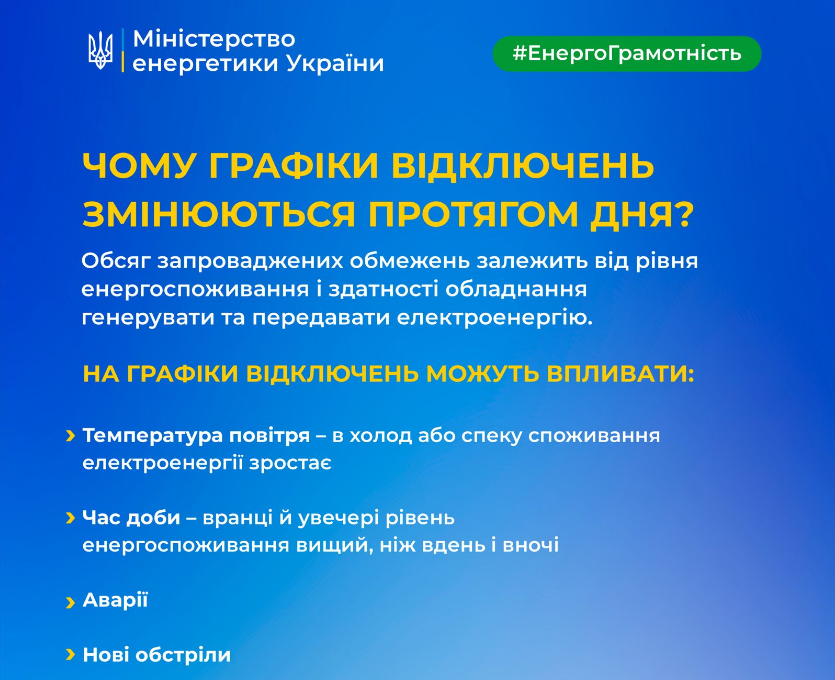 Міністерство енергетики України

#ЕнергоГрамотність

ЧОМУ ГРАФІКИ ВІДКЛЮЧЕНЬ ЗМІНЮЮТЬСЯ ПРОТЯГОМ ДНЯ?

Обсяг запроваджених обмежень залежить від рівня енергоспоживання і здатності обладнання генерувати та передавати електроенергію.

НА ГРАФІКИ ВІДКЛЮЧЕНЬ МОЖУТЬ ВПЛИВАТИ:

› Температура повітря – в холод або спеку споживання електроенергії зростає

› Час доби – вранці й увечері рівень енергоспоживання вищий, ніж вдень і вночі

› Аварії

› Нові обстріли